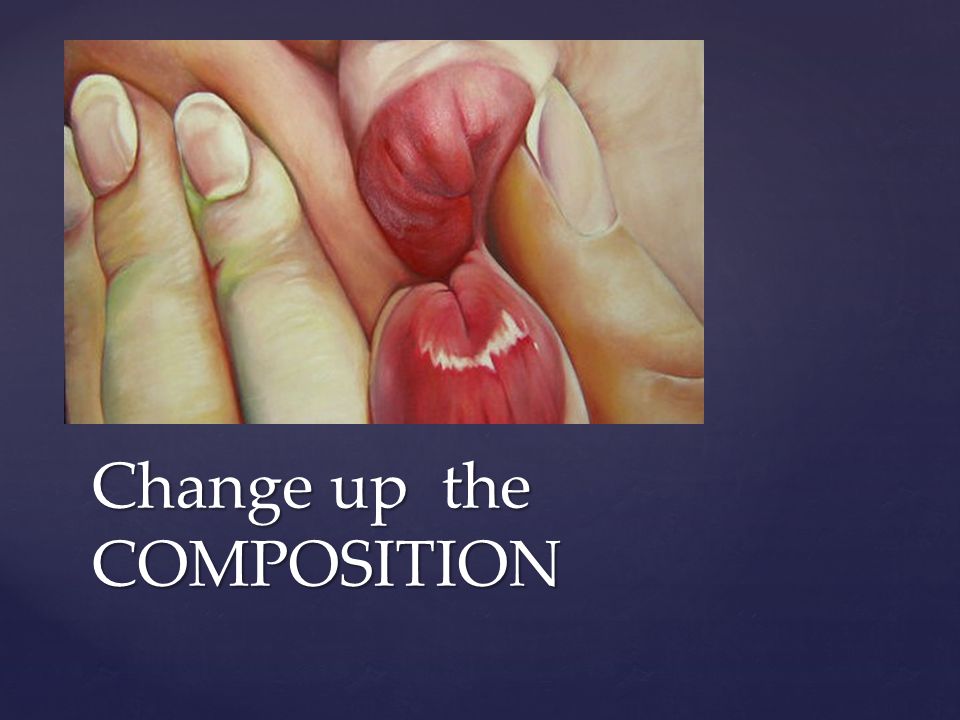 Change up  the COMPOSITION